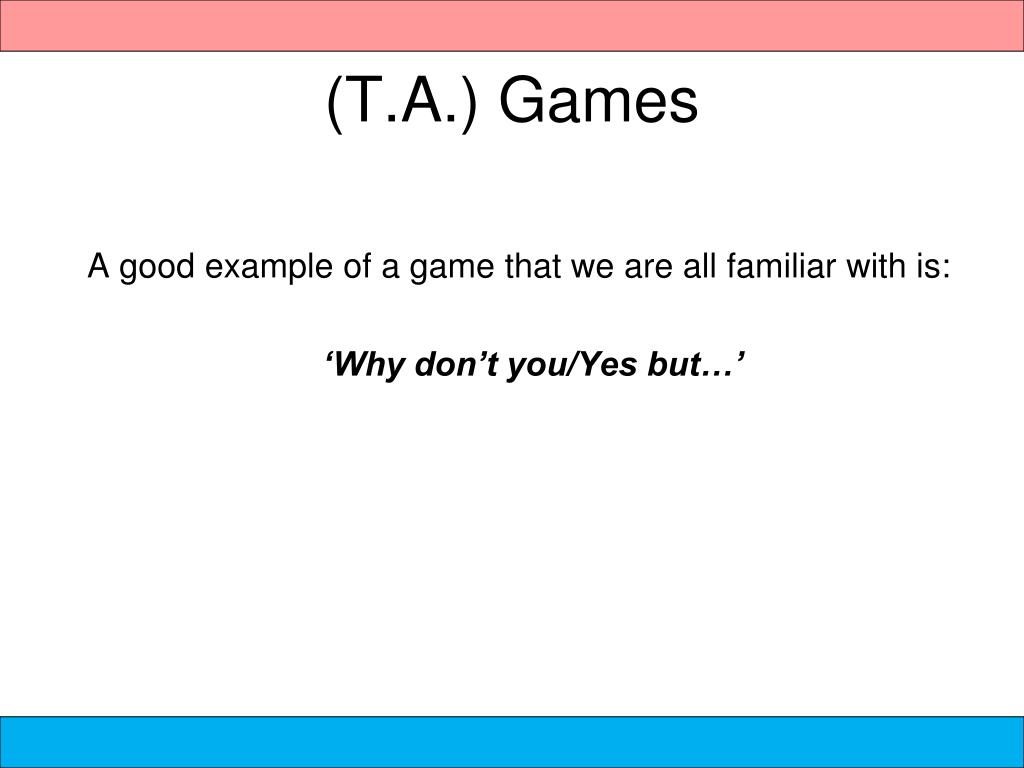 (T.A.) Games

A good example of a game that we are all familiar with is:

‘Why don’t you/Yes but…’